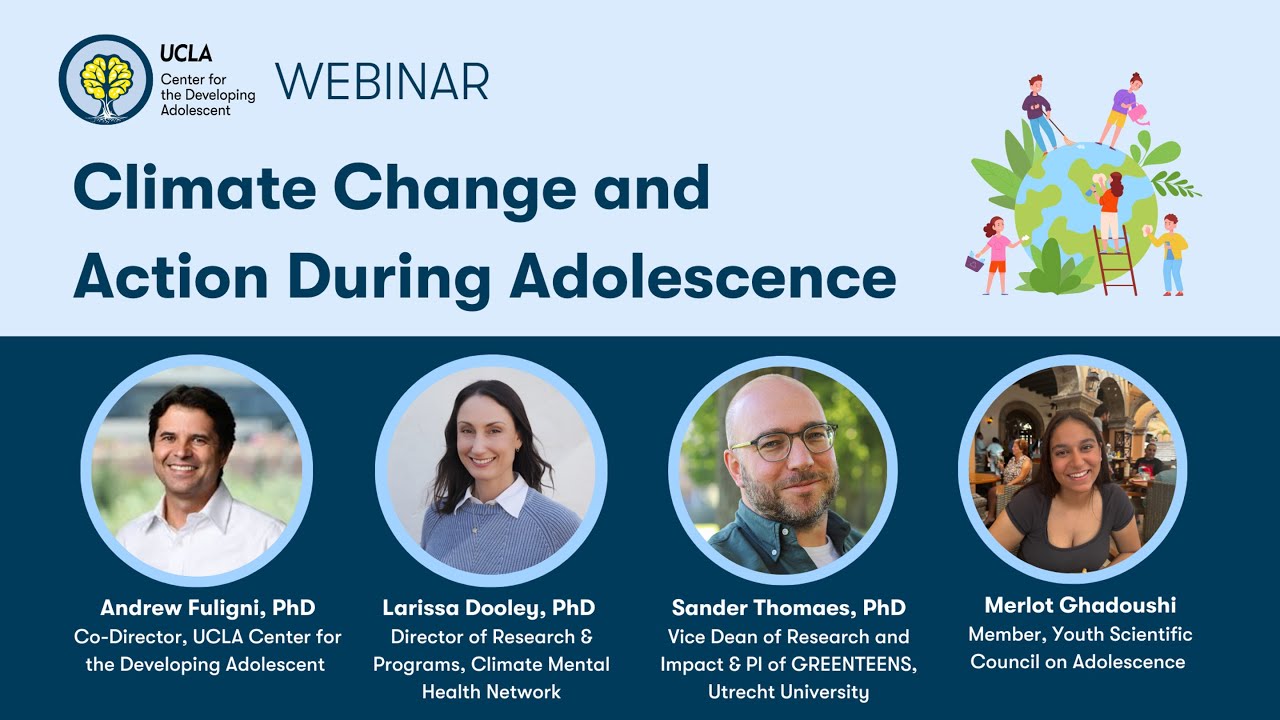 UCLA
Center for the Developing Adolescent

WEBINAR

Climate Change and Action During Adolescence

Andrew Fuligni, PhD
Co-Director, UCLA Center for the Developing Adolescent

Larissa Dooley, PhD
Director of Research & Programs, Climate Mental Health Network

Sander Thomaes, PhD
Vice Dean of Research and Impact & PI of GREENTEENS, Utrecht University

Merlot Ghadoushi
Member, Youth Scientific Council on Adolescence